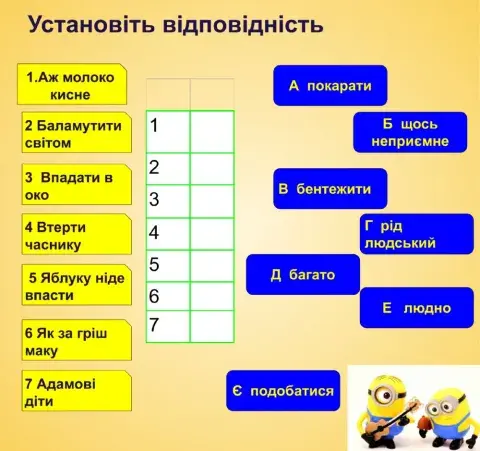 Установіть відповідність

1.Аж молоко кисне

2 Баламутити світом

3 Впадати в око

4 Втерти часнику

5 Яблуку ніде впасти

6 Як за гріш маку

7 Адамові діти

| | |
|---|---|
| 1 | |
| 2 | |
| 3 | |
| 4 | |
| 5 | |
| 6 | |
| 7 | |

А покарати

Б щось неприємне

В бентежити

Г рід людський

Д багато

Е людно

Є подобатися